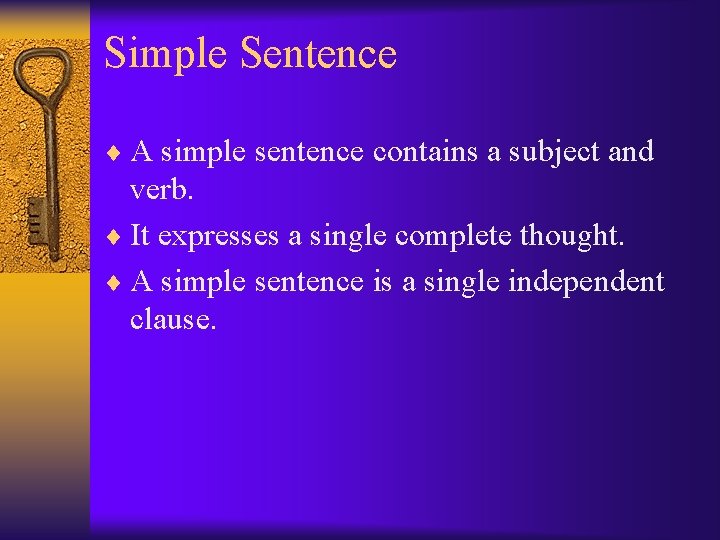 Simple Sentence

♦ A simple sentence contains a subject and verb.

♦ It expresses a single complete thought.

♦ A simple sentence is a single independent clause.